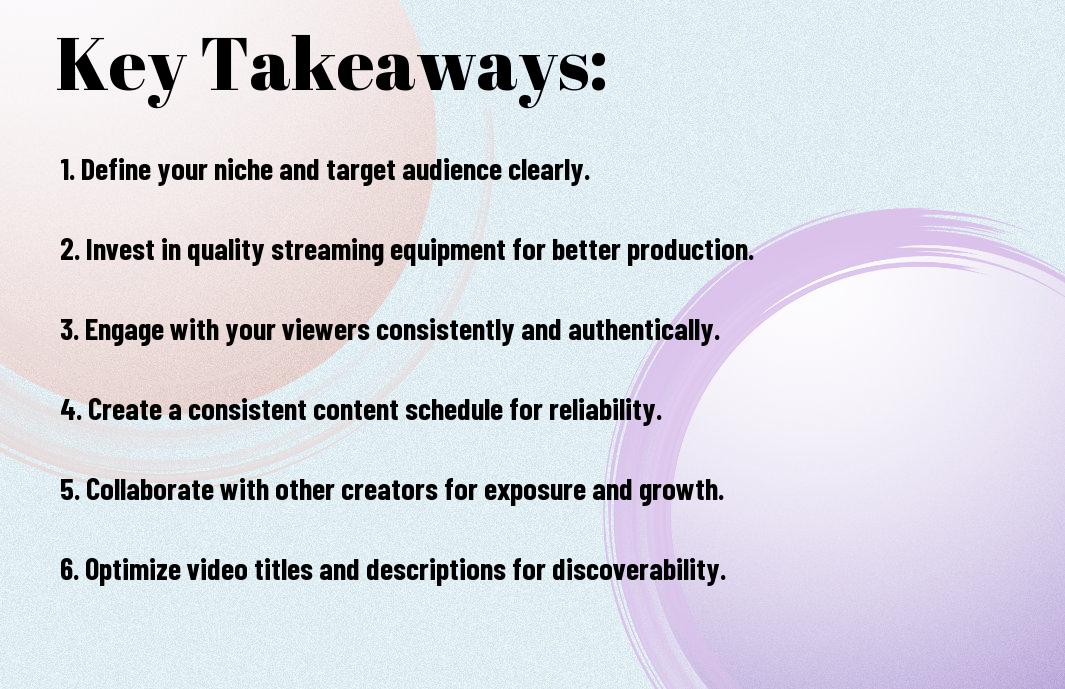 Key Takeaways:

1. Define your niche and target audience clearly.

2. Invest in quality streaming equipment for better production.

3. Engage with your viewers consistently and authentically.

4. Create a consistent content schedule for reliability.

5. Collaborate with other creators for exposure and growth.

6. Optimize video titles and descriptions for discoverability.